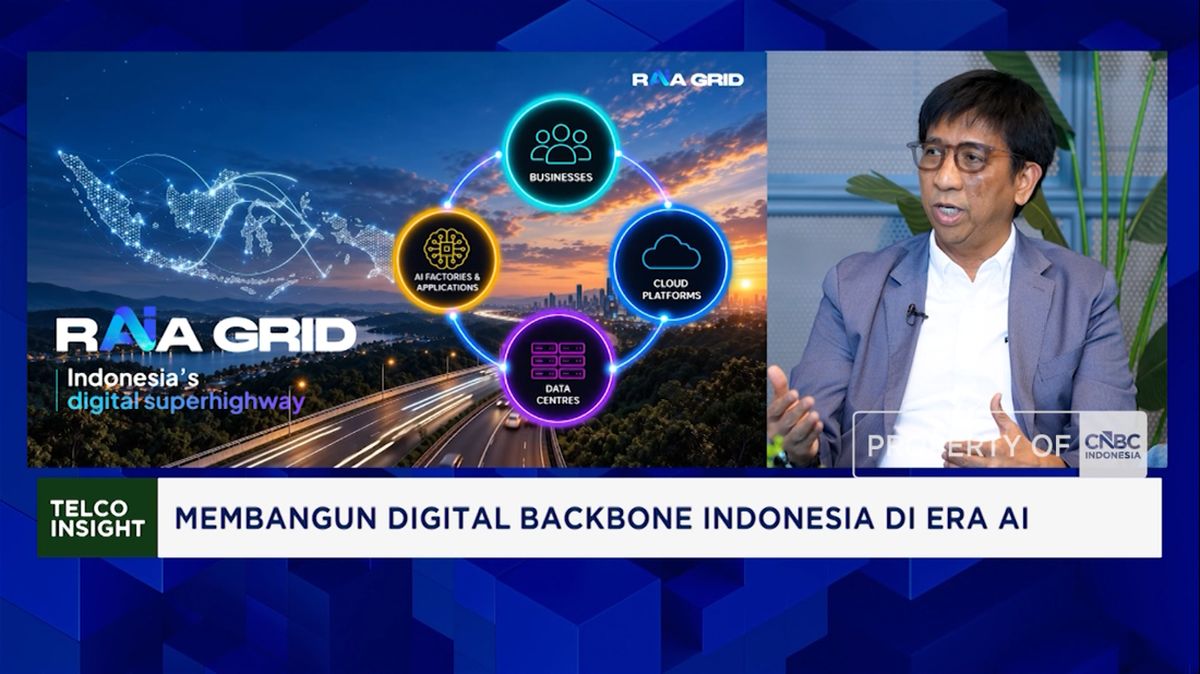 RAIA GRID

BUSINESSES

AI FACTORIES & APPLICATIONS

CLOUD PLATFORMS

DATA CENTRES

RAIA GRID
Indonesia's digital superhighway

PROPERTY OF CNBC INDONESIA

TELCO INSIGHT

MEMBANGUN DIGITAL BACKBONE INDONESIA DI ERA AI